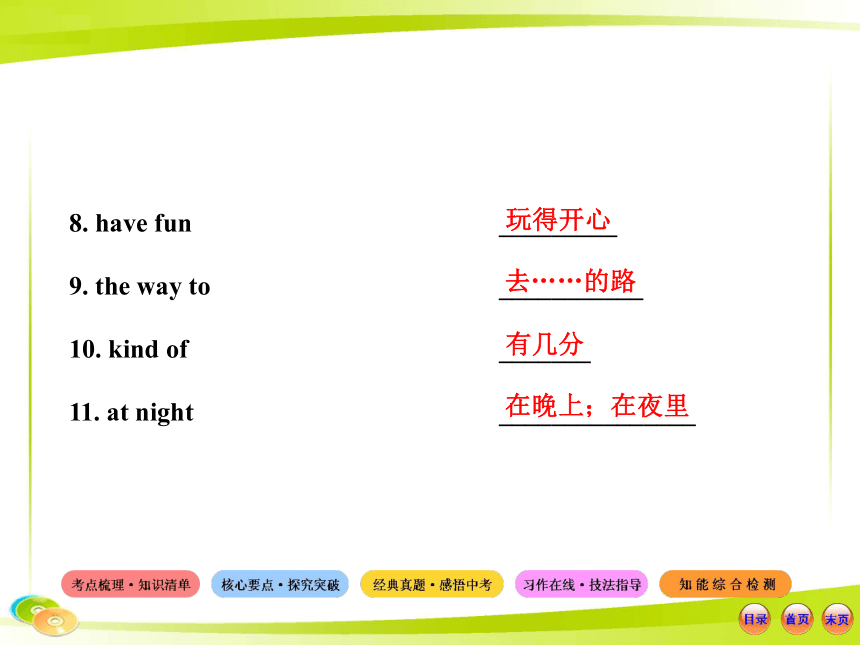 8. have fun 玩得开心

9. the way to 去……的路

10. kind of 有几分

11. at night 在晚上；在夜里

考点梳理·知识清单 核心要点·探究突破 经典真题·感悟中考 习作在线·技法指导 知能综合检测

目录 首页 末页